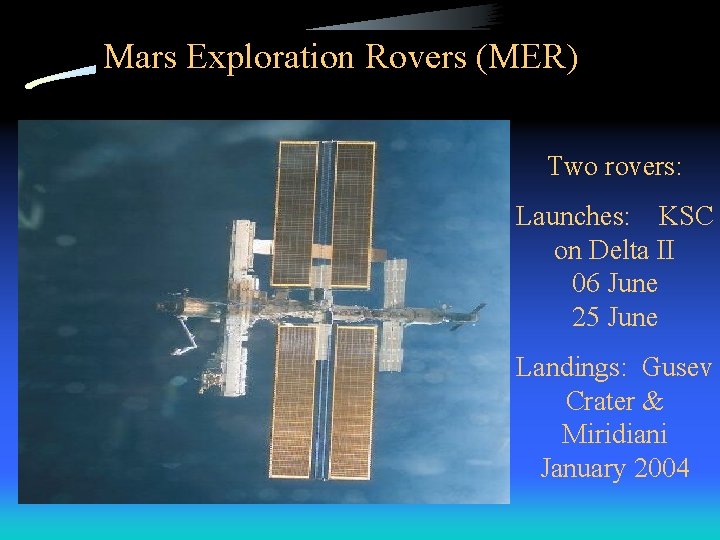 Mars Exploration Rovers (MER)

Two rovers:

Launches: KSC on Delta II
06 June
25 June

Landings: Gusev Crater & Miridiani
January 2004